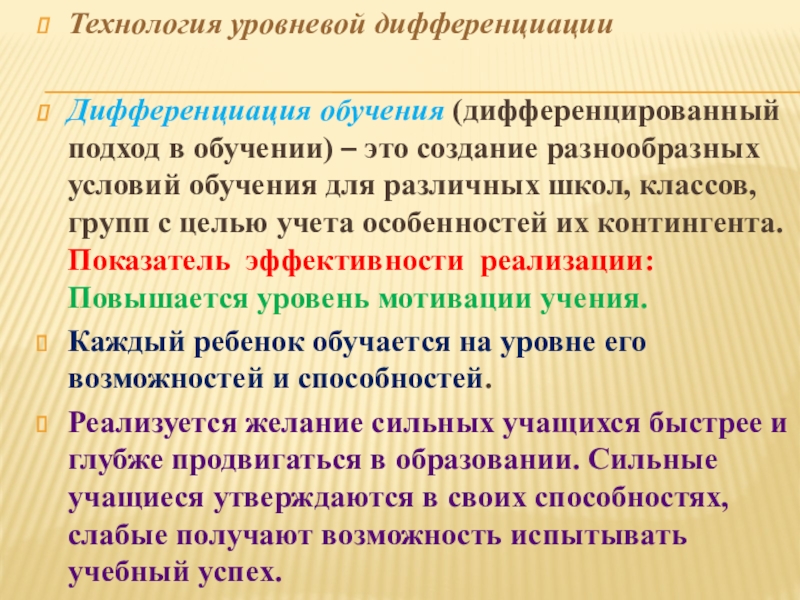 Технология уровневой дифференциации

Дифференциация обучения (дифференцированный подход в обучении) – это создание разнообразных условий обучения для различных школ, классов, групп с целью учета особенностей их контингента. Показатель эффективности реализации: Повышается уровень мотивации учения.

Каждый ребенок обучается на уровне его возможностей и способностей.

Реализуется желание сильных учащихся быстрее и глубже продвигаться в образовании. Сильные учащиеся утверждаются в своих способностях, слабые получают возможность испытывать учебный успех.